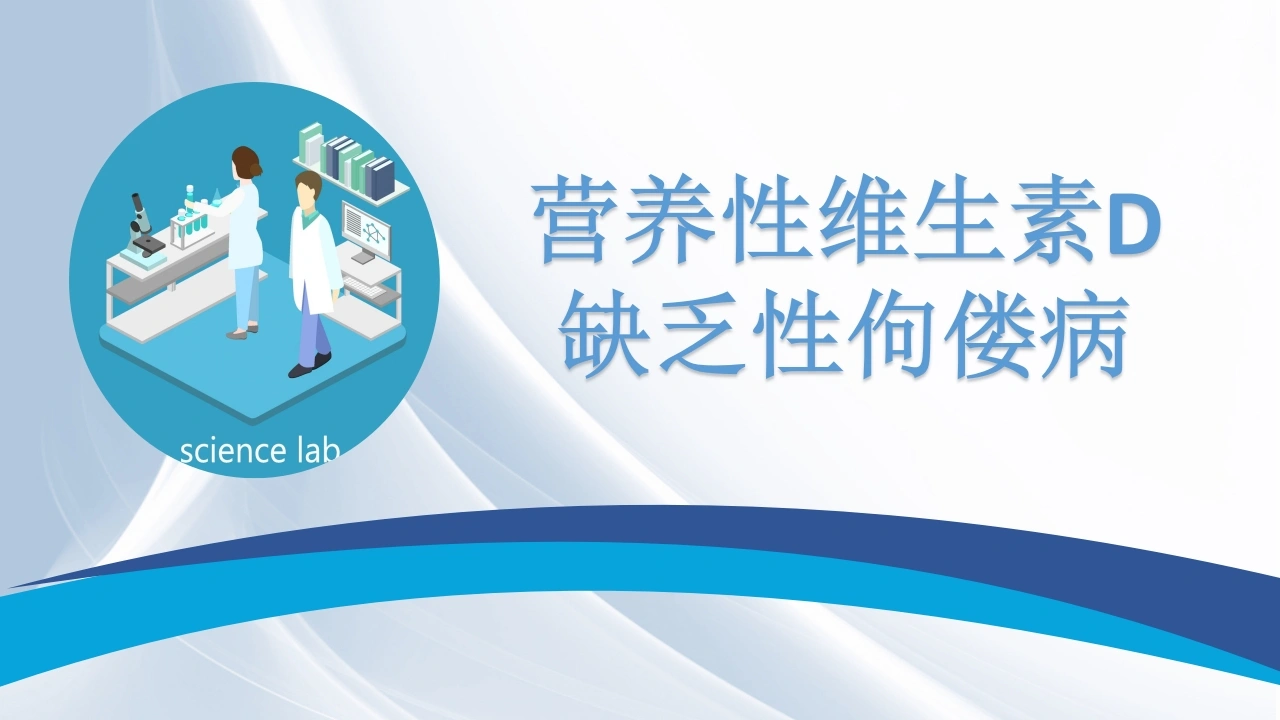 science lab

营养性维生素D
缺乏性佝偻病